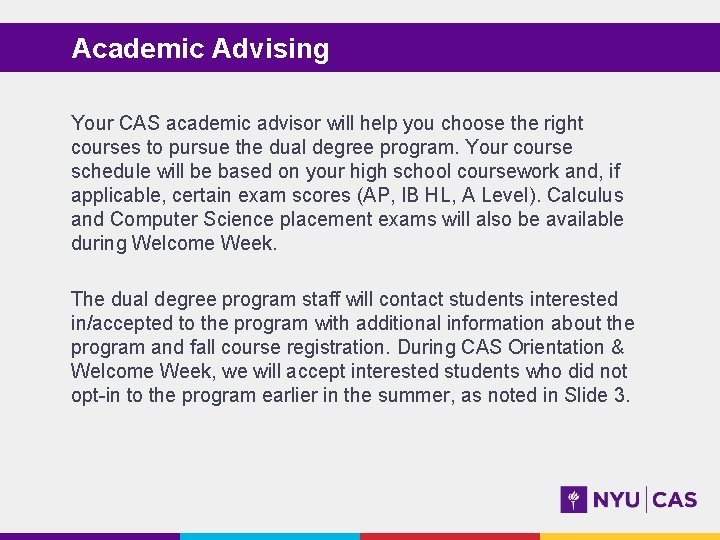 Academic Advising

Your CAS academic advisor will help you choose the right courses to pursue the dual degree program. Your course schedule will be based on your high school coursework and, if applicable, certain exam scores (AP, IB HL, A Level). Calculus and Computer Science placement exams will also be available during Welcome Week.

The dual degree program staff will contact students interested in/accepted to the program with additional information about the program and fall course registration. During CAS Orientation & Welcome Week, we will accept interested students who did not opt-in to the program earlier in the summer, as noted in Slide 3.

NYU | CAS